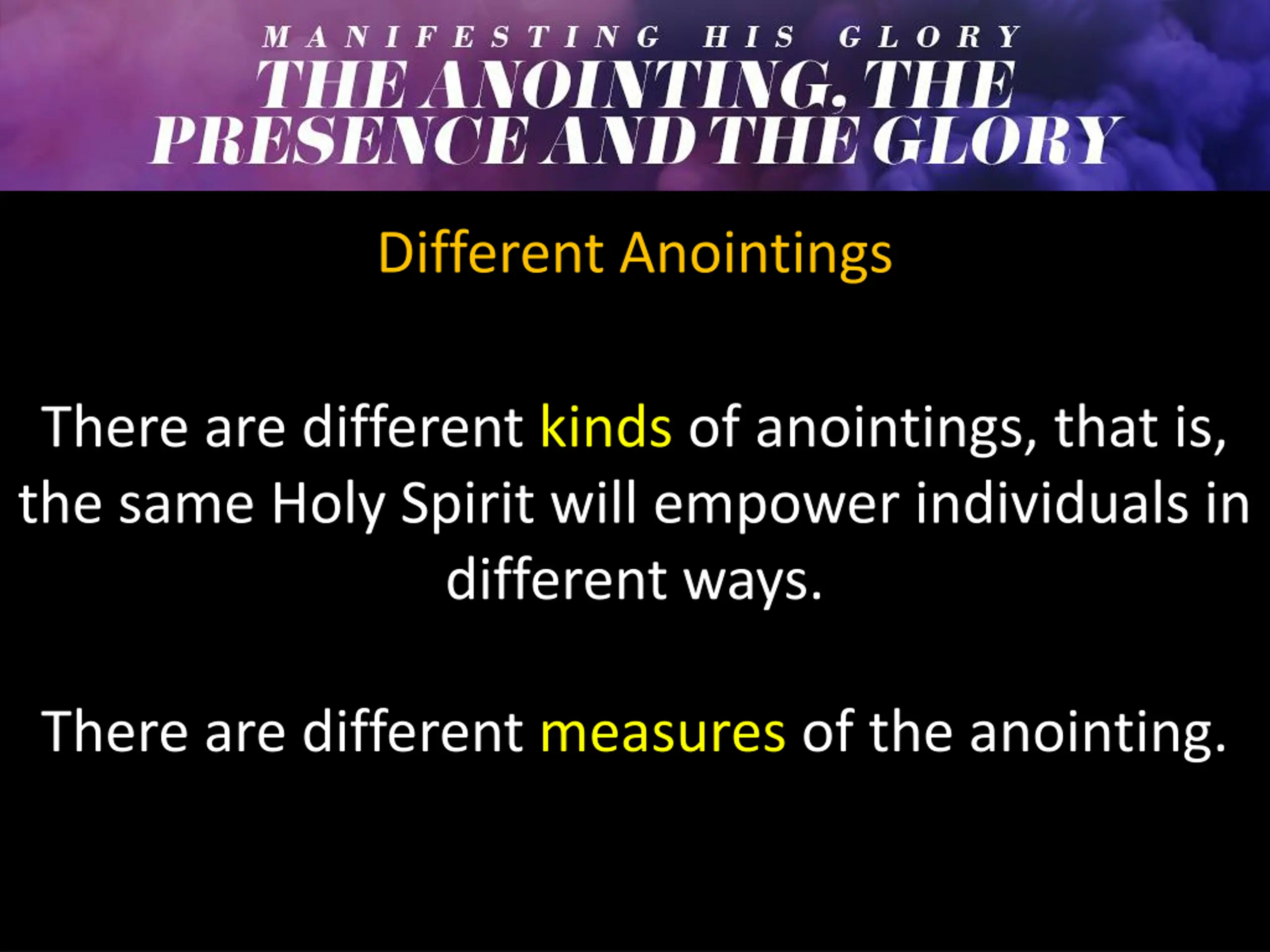 MANIFESTING HIS GLORY

THE ANOINTING, THE PRESENCE AND THE GLORY

Different Anointings

There are different kinds of anointings, that is, the same Holy Spirit will empower individuals in different ways.

There are different measures of the anointing.